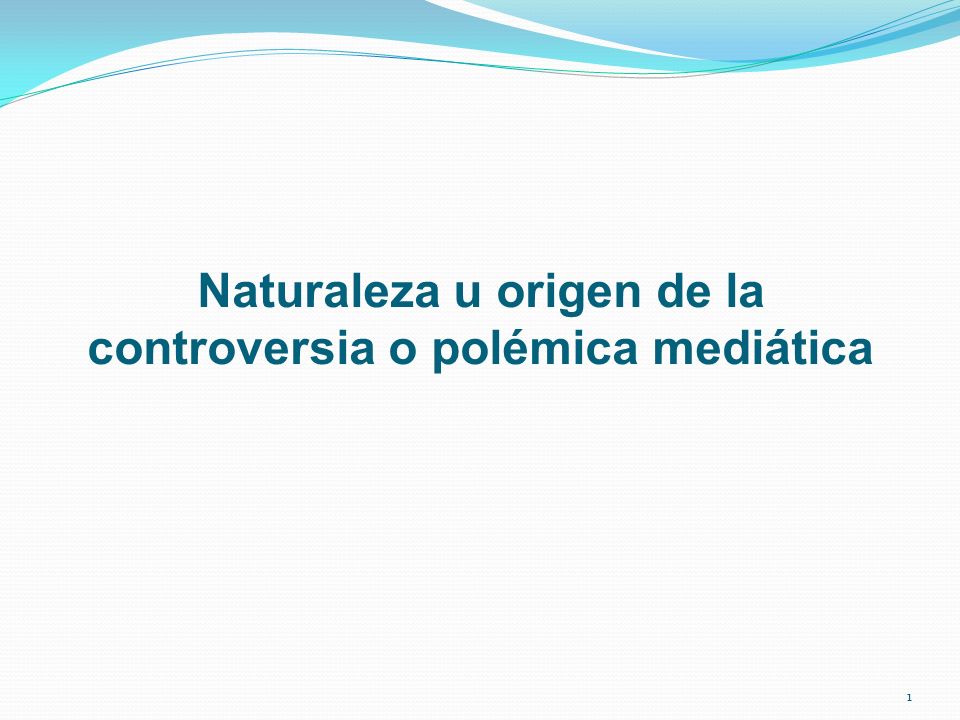 Naturaleza u origen de la controversia o polémica mediática

1